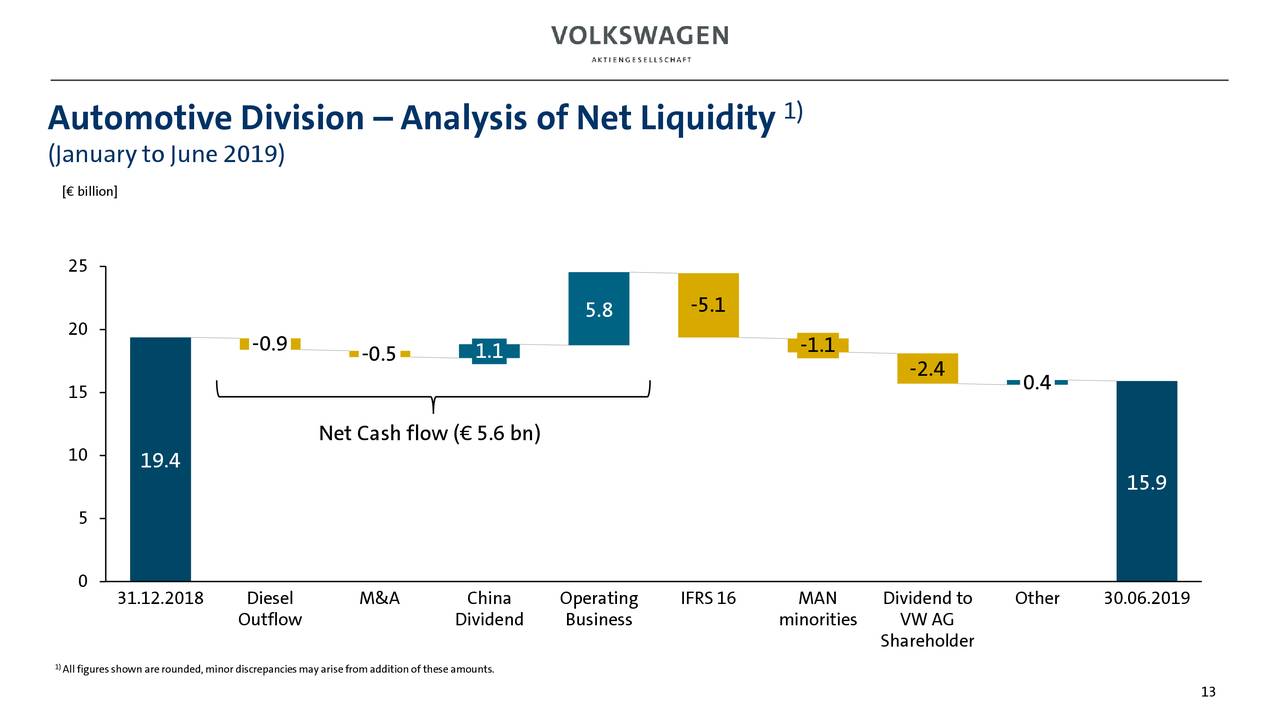 VOLKSWAGEN
AKTIENGESELLSCHAFT

Automotive Division – Analysis of Net Liquidity $^{1)}$
(January to June 2019)

[€ billion]

25
20
15
10
5
0

19.4
-0.9
-0.5
1.1
5.8
-5.1
-1.1
-2.4
0.4
15.9

Net Cash flow (€ 5.6 bn)

31.12.2018
Diesel Outflow
M&A
China Dividend
Operating Business
IFRS 16
MAN minorities
Dividend to VW AG Shareholder
Other
30.06.2019

$^{1)}$ All figures shown are rounded, minor discrepancies may arise from addition of these amounts.

13